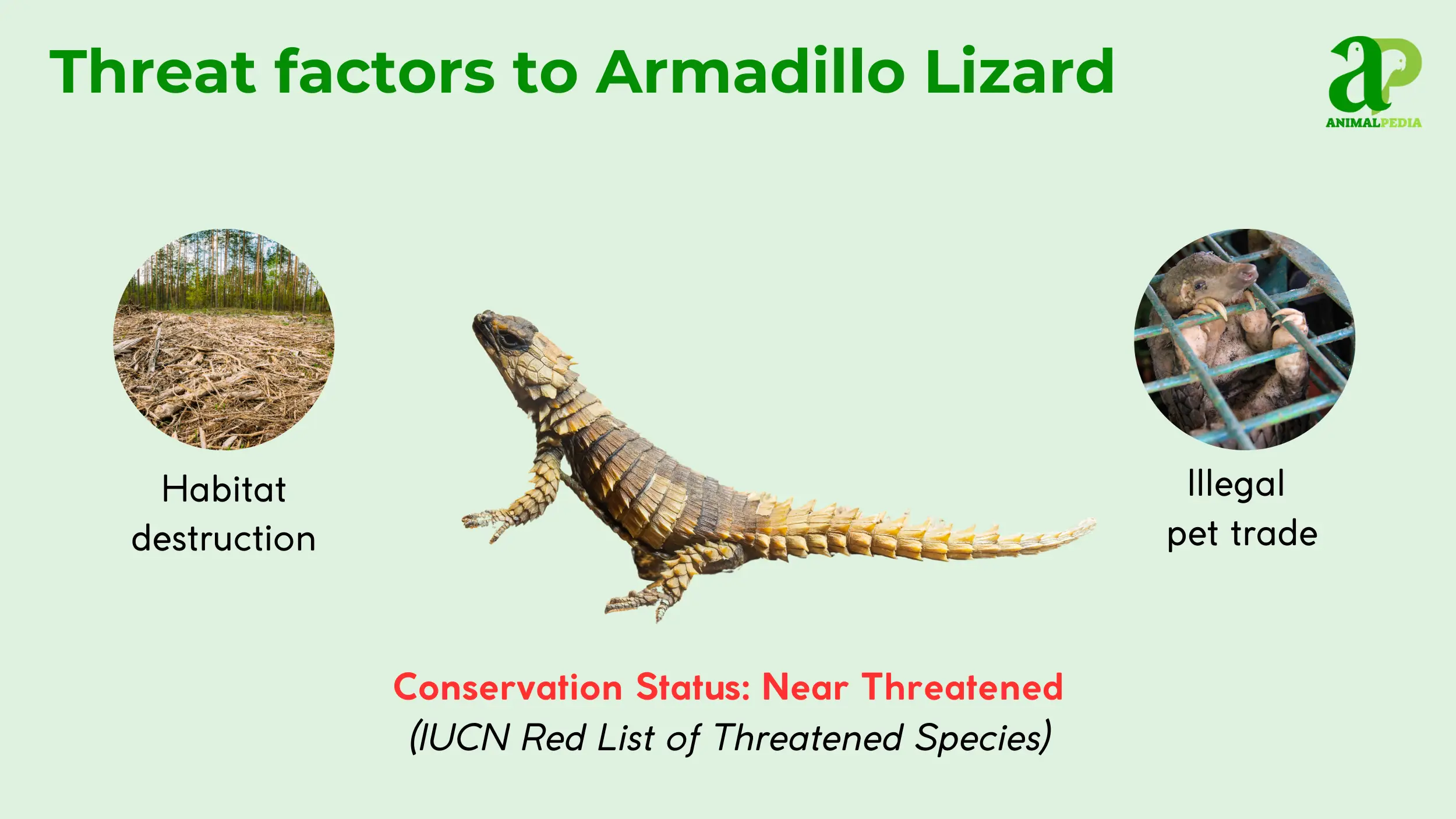 Threat factors to Armadillo Lizard

aP
ANIMALPEDIA

Habitat destruction

Illegal pet trade

Conservation Status: Near Threatened
(IUCN Red List of Threatened Species)